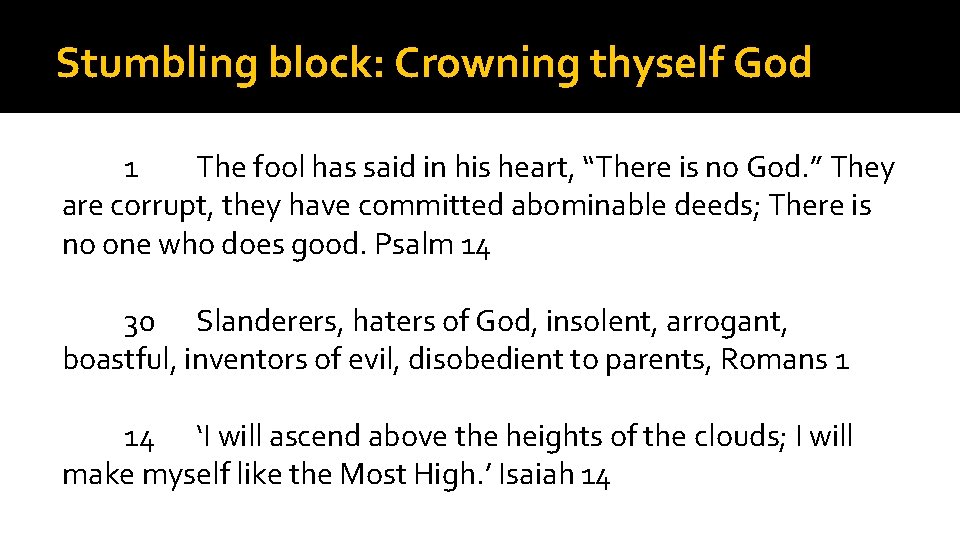 Stumbling block: Crowning thyself God

1 The fool has said in his heart, “There is no God.” They are corrupt, they have committed abominable deeds; There is no one who does good. Psalm 14

30 Slanderers, haters of God, insolent, arrogant, boastful, inventors of evil, disobedient to parents, Romans 1

14 ‘I will ascend above the heights of the clouds; I will make myself like the Most High.’ Isaiah 14